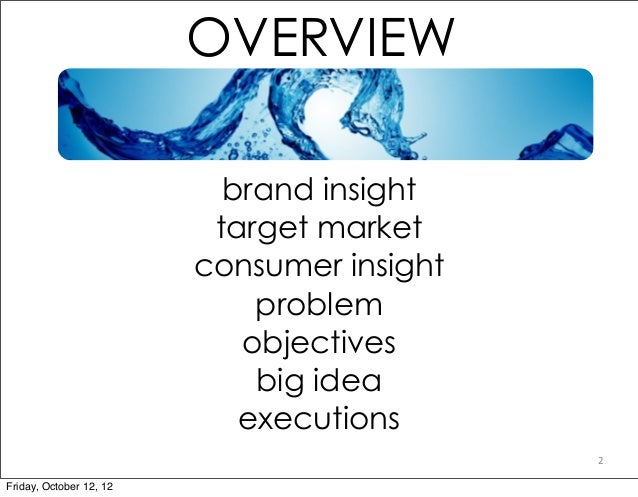 OVERVIEW

brand insight
target market
consumer insight
problem
objectives
big idea
executions

2

Friday, October 12, 12